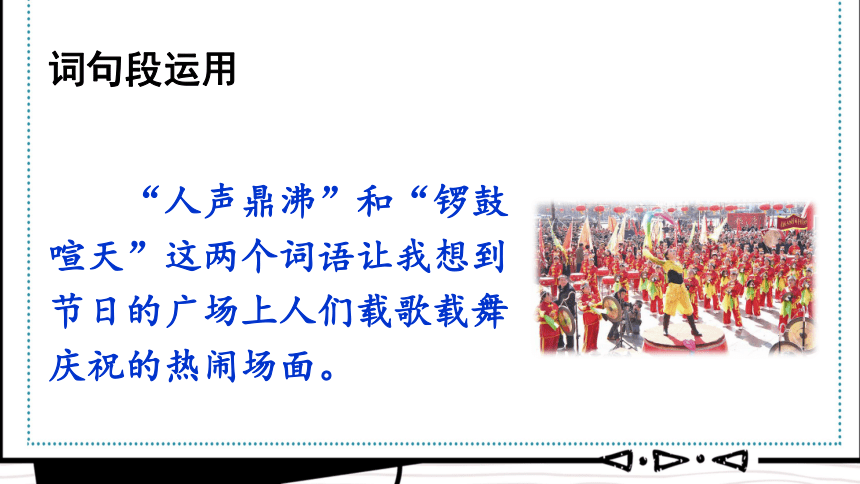 词句段运用

“人声鼎沸”和“锣鼓喧天”这两个词语让我想到节日的广场上人们载歌载舞庆祝的热闹场面。